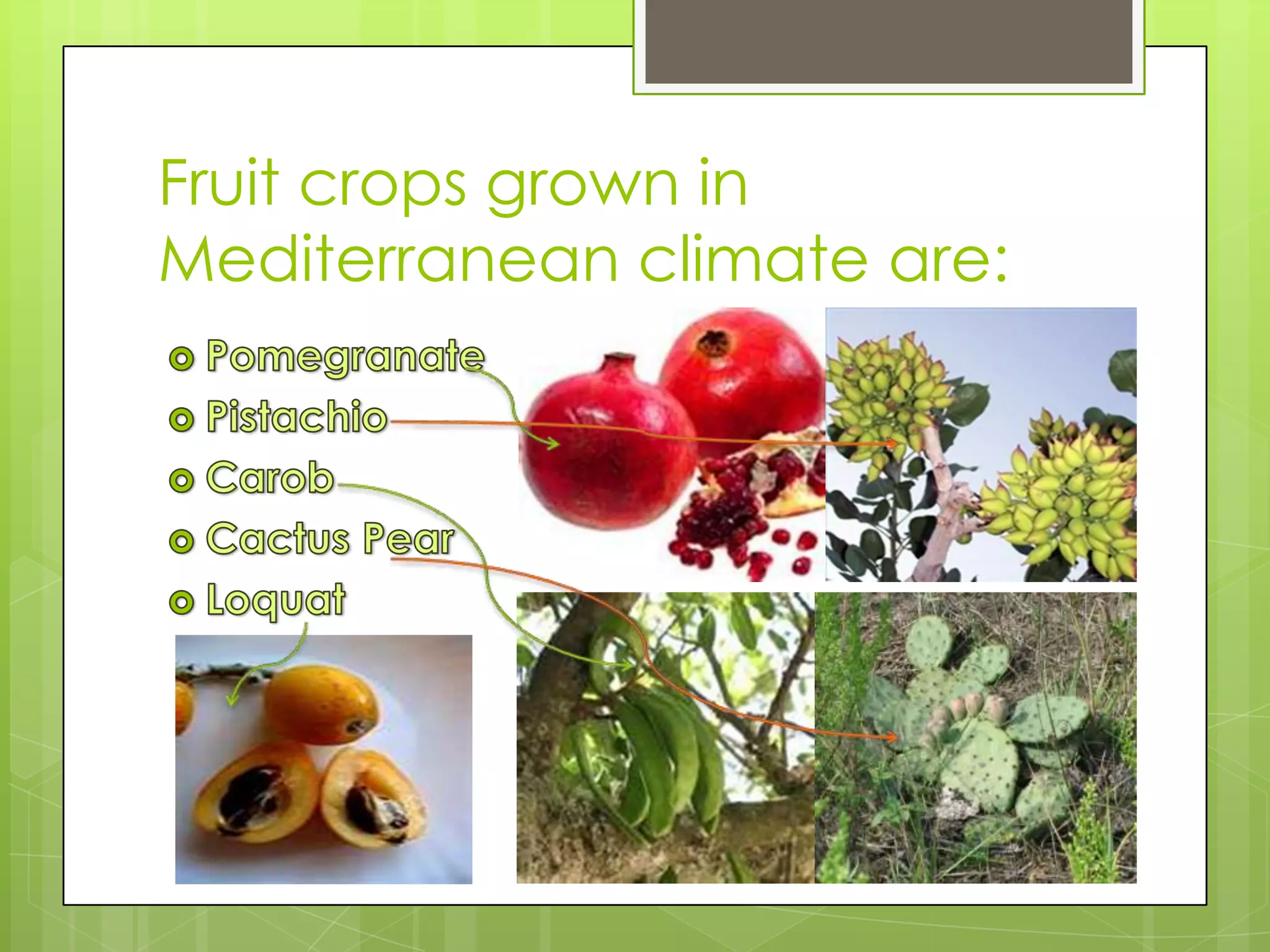 Fruit crops grown in Mediterranean climate are:

- Pomegranate
- Pistachio
- Carob
- Cactus Pear
- Loquat